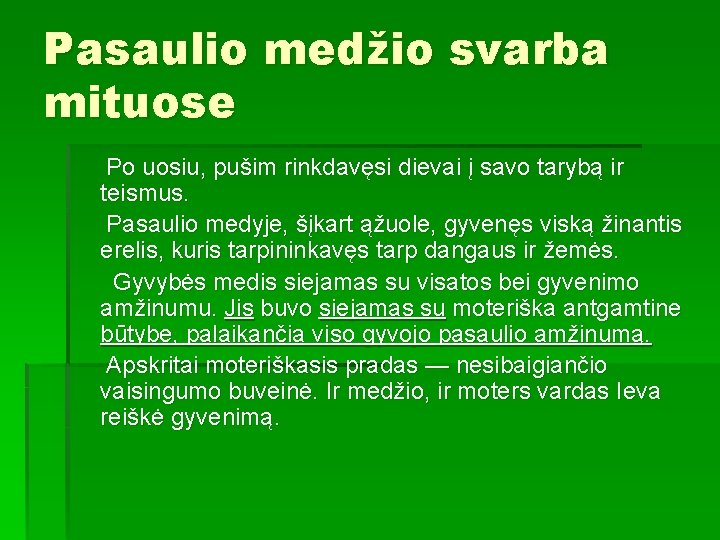 Pasaulio medžio svarba mituose

Po uosiu, pušim rinkdavęsi dievai į savo tarybą ir teismus.

Pasaulio medyje, šįkart ąžuole, gyvenęs viską žinantis erelis, kuris tarpininkavęs tarp dangaus ir žemės.

Gyvybės medis siejamas su visatos bei gyvenimo amžinumu. Jis buvo siejamas su moteriška antgamtine būtybe, palaikančia viso gyvojo pasaulio amžinumą.

Apskritai moteriškasis pradas — nesibaigiančio vaisingumo buveinė. Ir medžio, ir moters vardas Ieva reiškė gyvenimą.